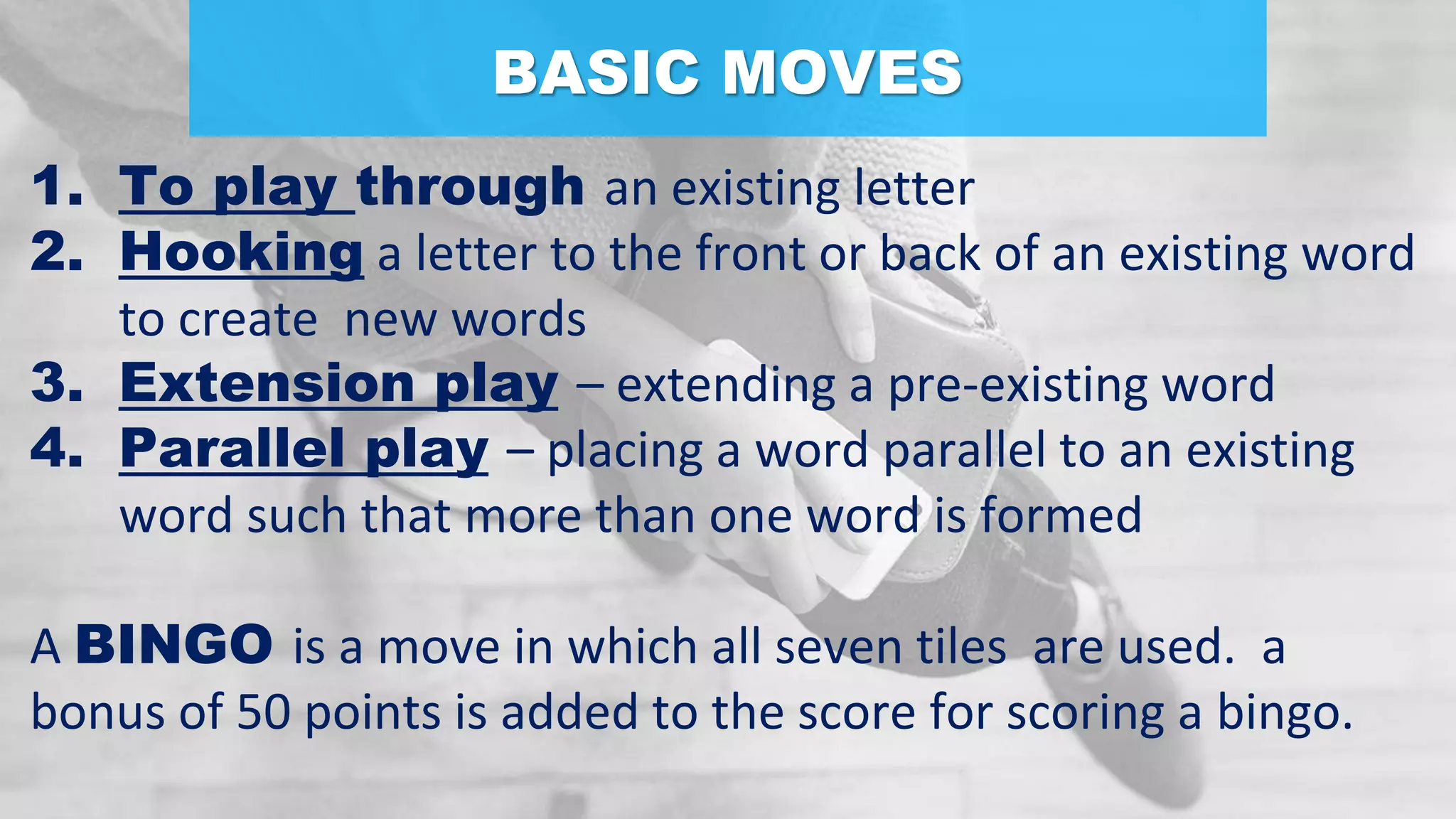 BASIC MOVES

1. To play through an existing letter
2. Hooking a letter to the front or back of an existing word to create new words
3. Extension play – extending a pre-existing word
4. Parallel play – placing a word parallel to an existing word such that more than one word is formed

A BINGO is a move in which all seven tiles are used. a bonus of 50 points is added to the score for scoring a bingo.